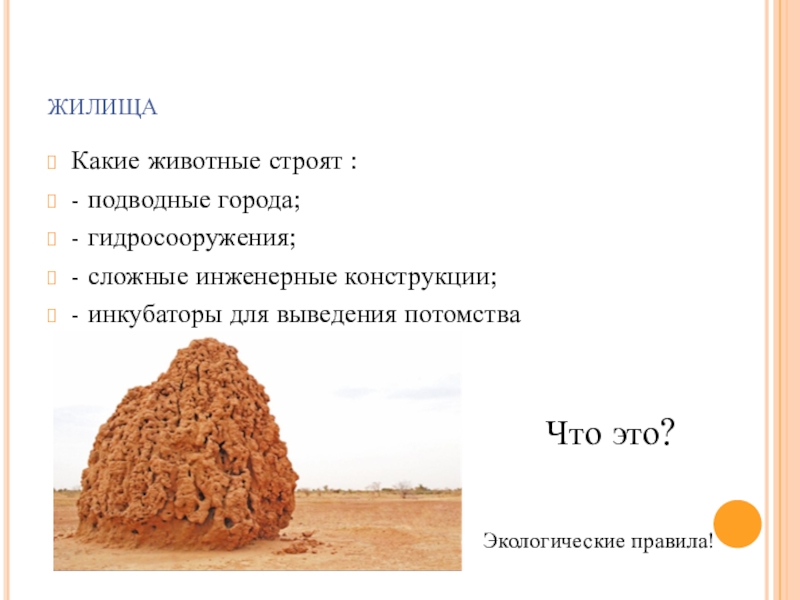 ЖИЛИЩА

Какие животные строят :

- подводные города;

- гидросооружения;

- сложные инженерные конструкции;

- инкубаторы для выведения потомства

Что это?

Экологические правила!